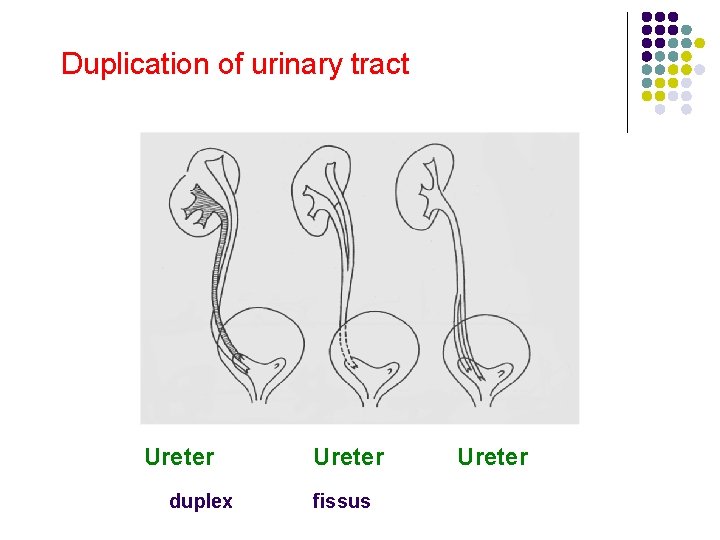 Duplication of urinary tract

Ureter duplex

Ureter fissus

Ureter